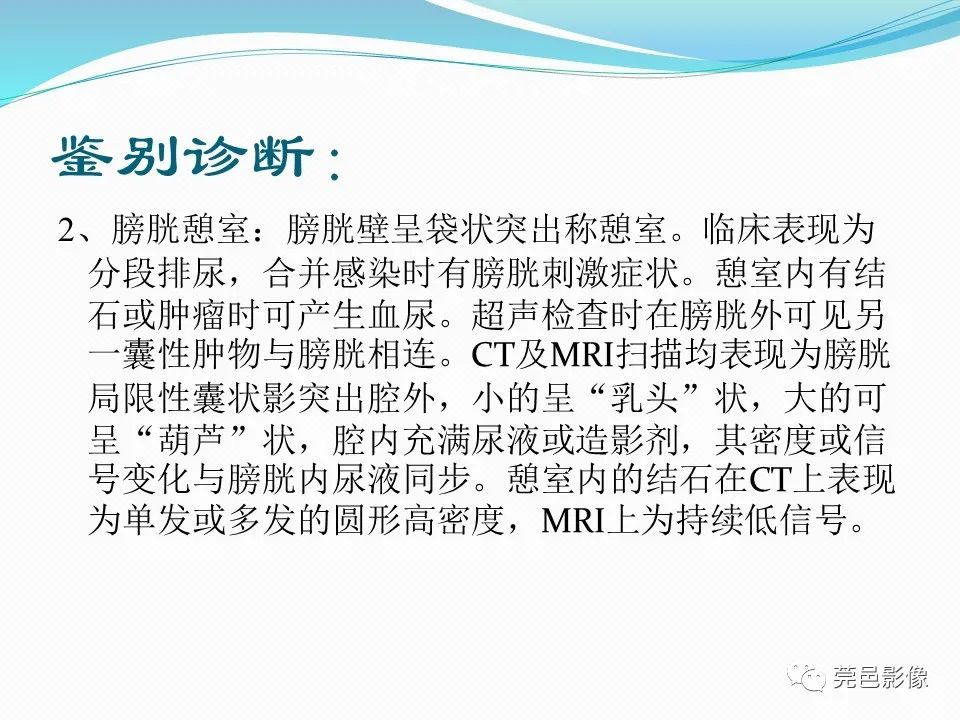 鉴别诊断：

2、膀胱憩室：膀胱壁呈袋状突出称憩室。临床表现为分段排尿，合并感染时有膀胱刺激症状。憩室内有结石或肿瘤时可产生血尿。超声检查时在膀胱外可见另一囊性肿物与膀胱相连。CT及MRI扫描均表现为膀胱局限性囊状影突出腔外，小的呈“乳头”状，大的可呈“葫芦”状，腔内充满尿液或造影剂，其密度或信号变化与膀胱内尿液同步。憩室内的结石在CT上表现为单发或多发的圆形高密度，MRI上为持续低信号。

莞邑影像